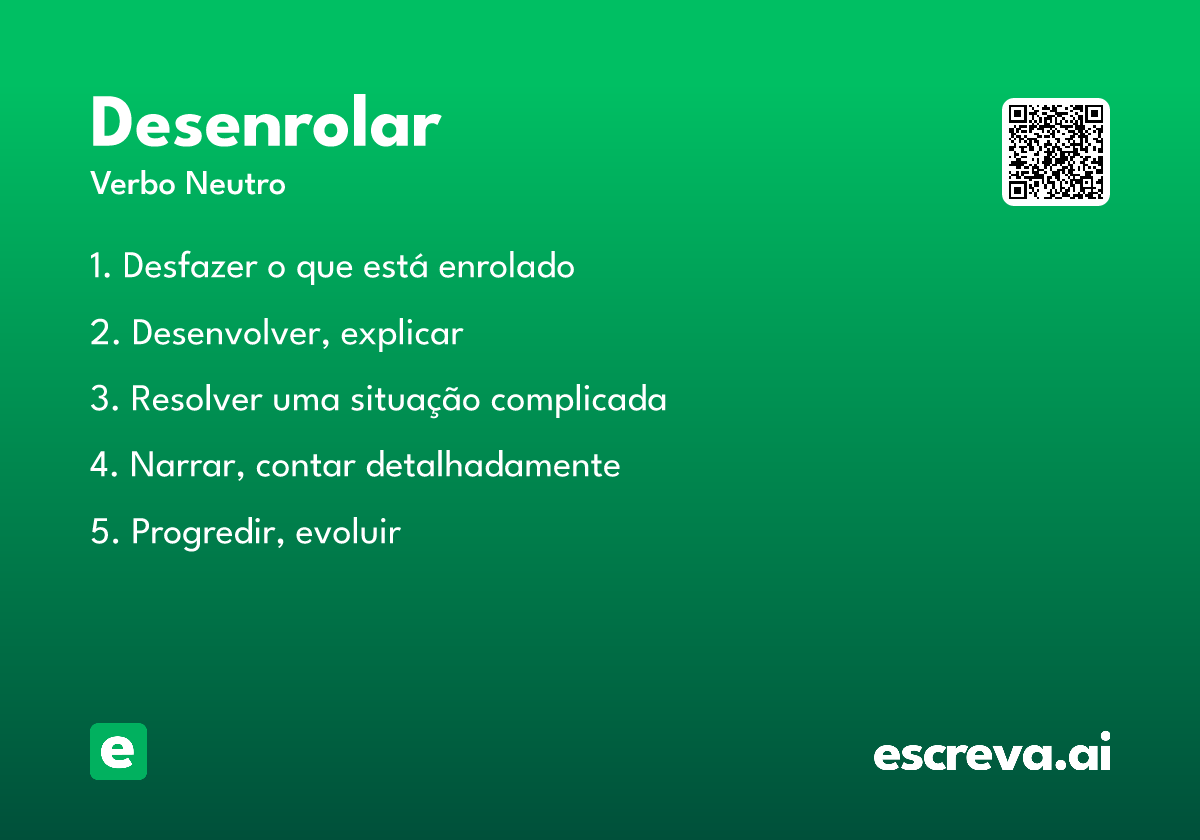 Desenrolar

Verbo Neutro

1. Desfazer o que está enrolado

2. Desenvolver, explicar

3. Resolver uma situação complicada

4. Narrar, contar detalhadamente

5. Progredir, evoluir

e

escreva.ai